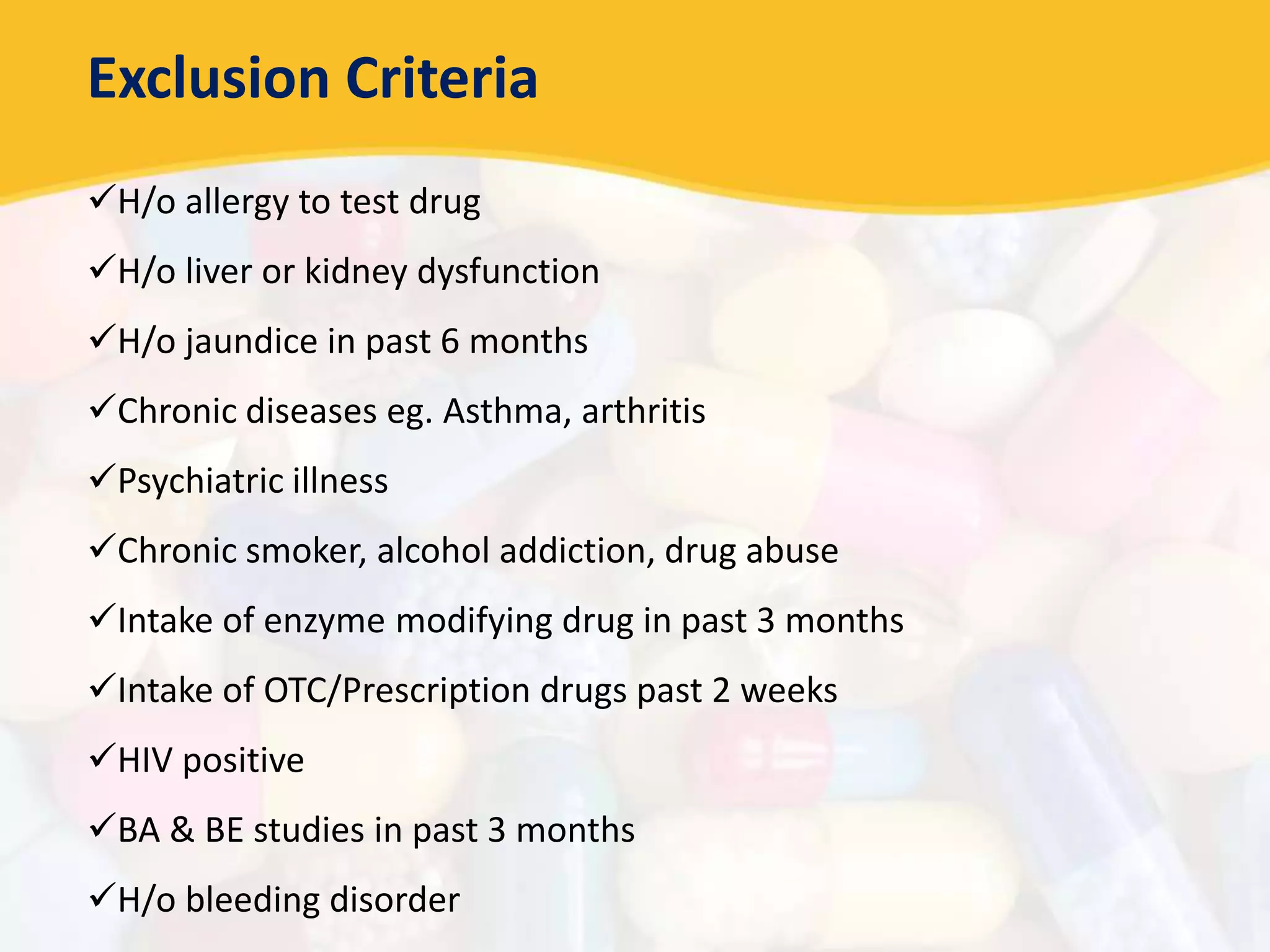 Exclusion Criteria

✓H/o allergy to test drug

✓H/o liver or kidney dysfunction

✓H/o jaundice in past 6 months

✓Chronic diseases eg. Asthma, arthritis

✓Psychiatric illness

✓Chronic smoker, alcohol addiction, drug abuse

✓Intake of enzyme modifying drug in past 3 months

✓Intake of OTC/Prescription drugs past 2 weeks

✓HIV positive

✓BA & BE studies in past 3 months

✓H/o bleeding disorder